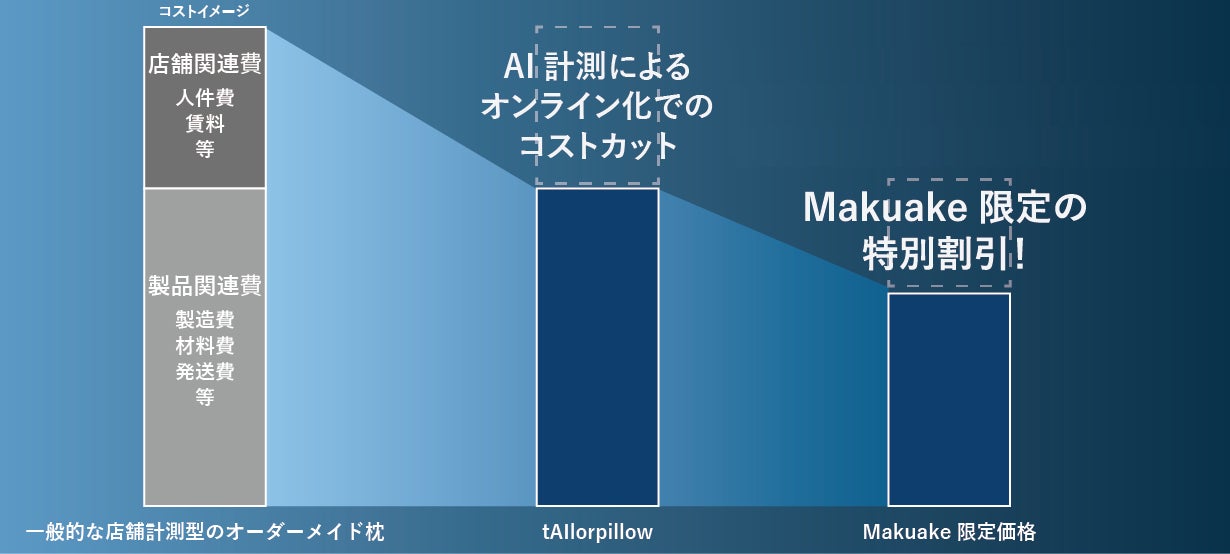 コストイメージ

店舗関連費
人件費
賃料
等

製品関連費
製造費
材料費
発送費
等

AI 計測による
オンライン化での
コストカット

Makuake 限定の
特別割引!

一般的な店舗計測型のオーダーメイド枕

tAIlorpillow

Makuake 限定価格